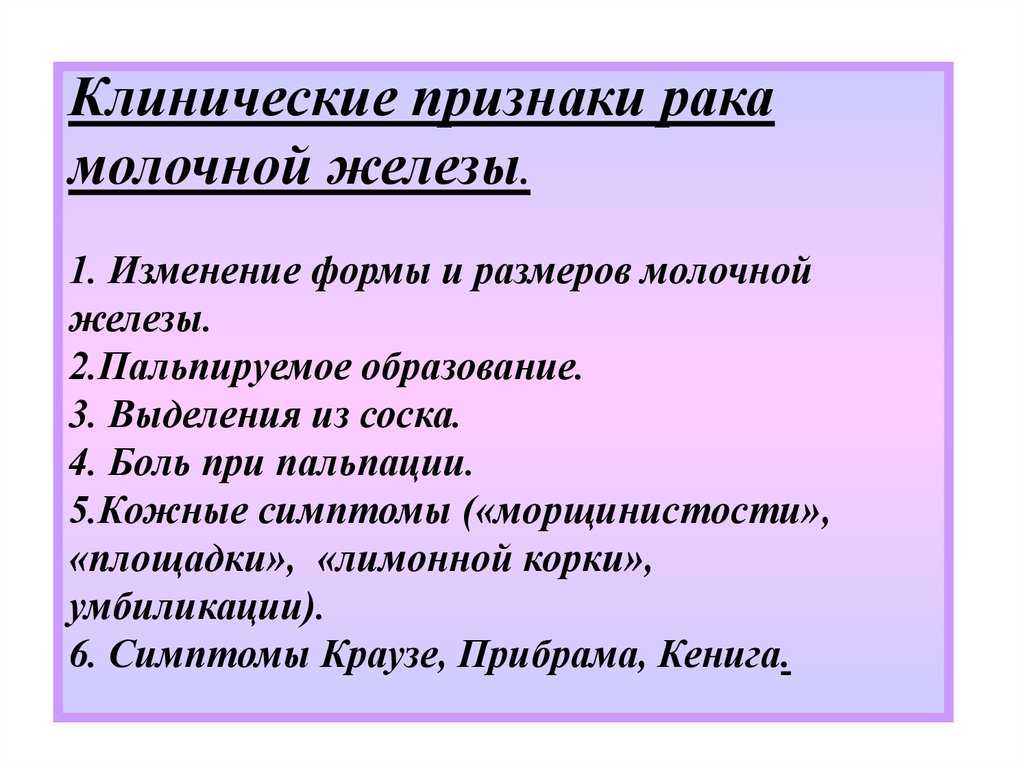 Клинические признаки рака молочной железы.

1. Изменение формы и размеров молочной железы.
2.Пальпируемое образование.
3. Выделения из соска.
4. Боль при пальпации.
5.Кожные симптомы («морщинистости», «площадки», «лимонной корки», умбиликации).
6. Симптомы Краузе, Прибрама, Кенига.